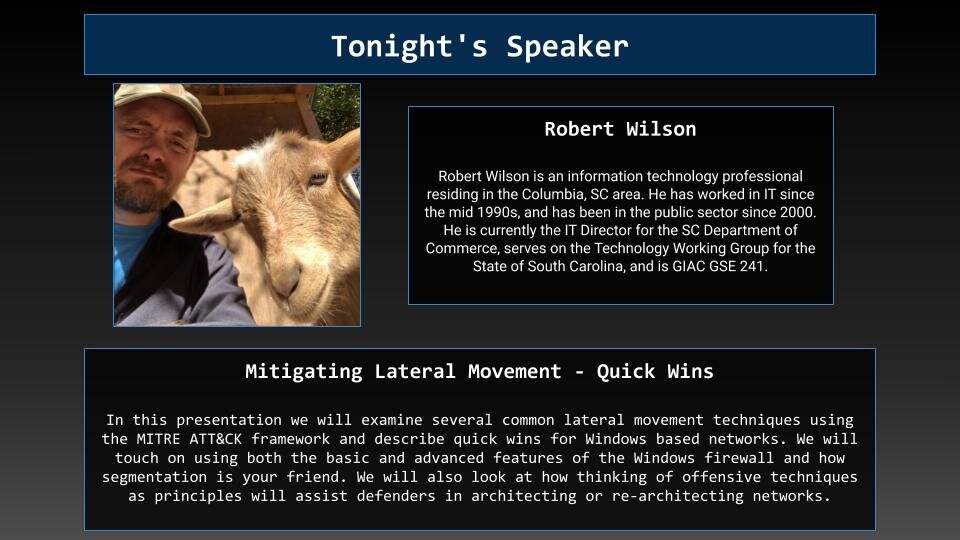 Tonight's Speaker

Robert Wilson

Robert Wilson is an information technology professional residing in the Columbia, SC area. He has worked in IT since the mid 1990s, and has been in the public sector since 2000. He is currently the IT Director for the SC Department of Commerce, serves on the Technology Working Group for the State of South Carolina, and is GIAC GSE 241.

Mitigating Lateral Movement - Quick Wins

In this presentation we will examine several common lateral movement techniques using the MITRE ATT&CK framework and describe quick wins for Windows based networks. We will touch on using both the basic and advanced features of the Windows firewall and how segmentation is your friend. We will also look at how thinking of offensive techniques as principles will assist defenders in architecting or re-architecting networks.